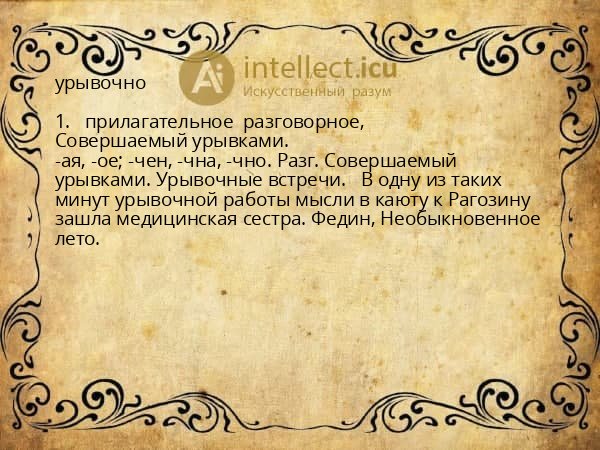 Ai intellect.icu
Искусственный разум

урывочно

1. прилагательное разговорное, Совершаемый урывками.
-ая, -ое; -чен, -чна, -чно. Разг. Совершаемый урывками. Урывочные встречи. В одну из таких минут урывочной работы мысли в каюту к Рагозину зашла медицинская сестра. Федин, Необыкновенное лето.